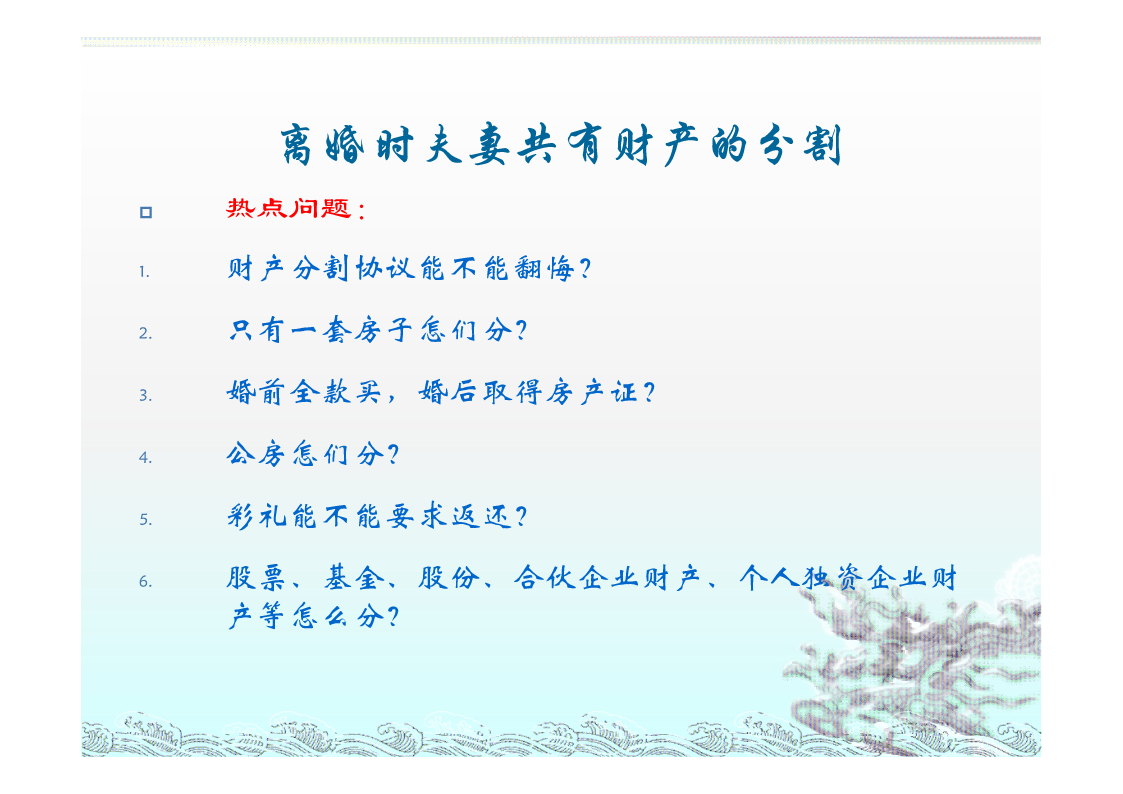 离婚时夫妻共有财产的分割

热点问题：

1. 财产分割协议能不能翻悔？

2. 只有一套房子怎们分？

3. 婚前全款买，婚后取得房产证？

4. 公房怎们分？

5. 彩礼能不能要求返还？

6. 股票、基金、股份、合伙企业财产、个人独资企业财产等怎么分？